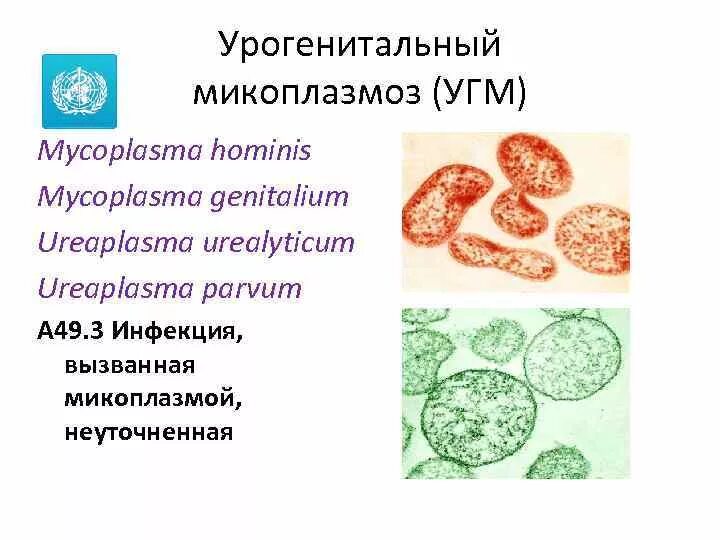 Урогенитальный микоплазмоз (УГМ)

Mycoplasma hominis
Mycoplasma genitalium
Ureaplasma urealyticum
Ureaplasma parvum

A49.3 Инфекция, вызванная микоплазмой, неуточненная